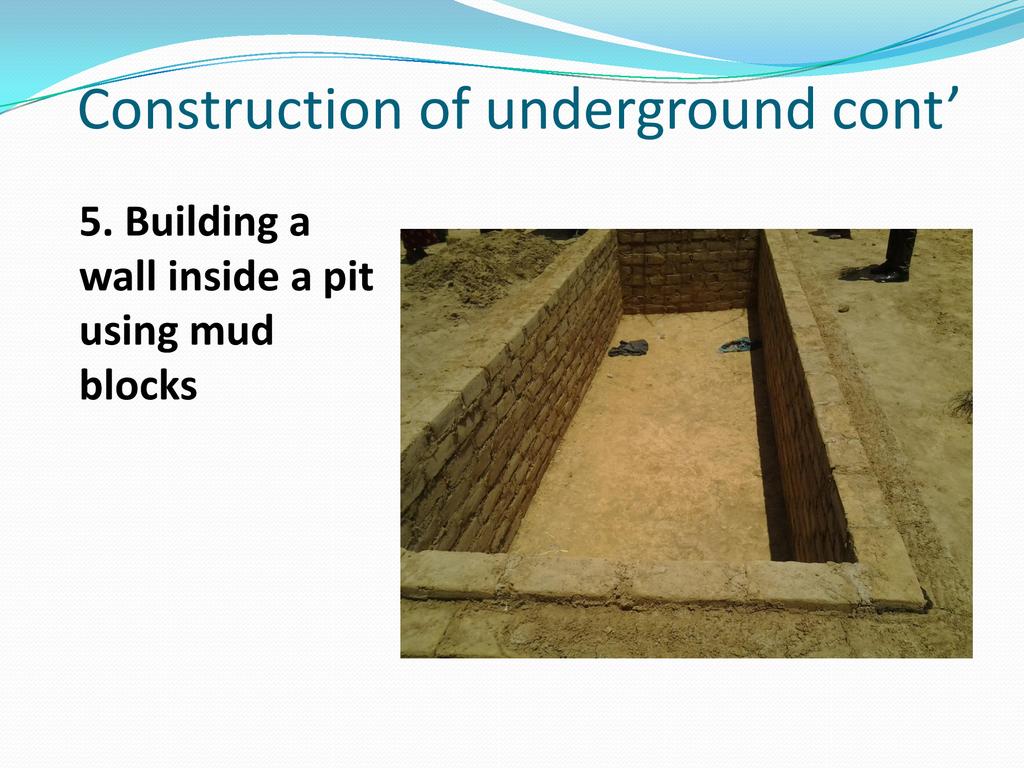 Construction of underground cont’

5. Building a wall inside a pit using mud blocks